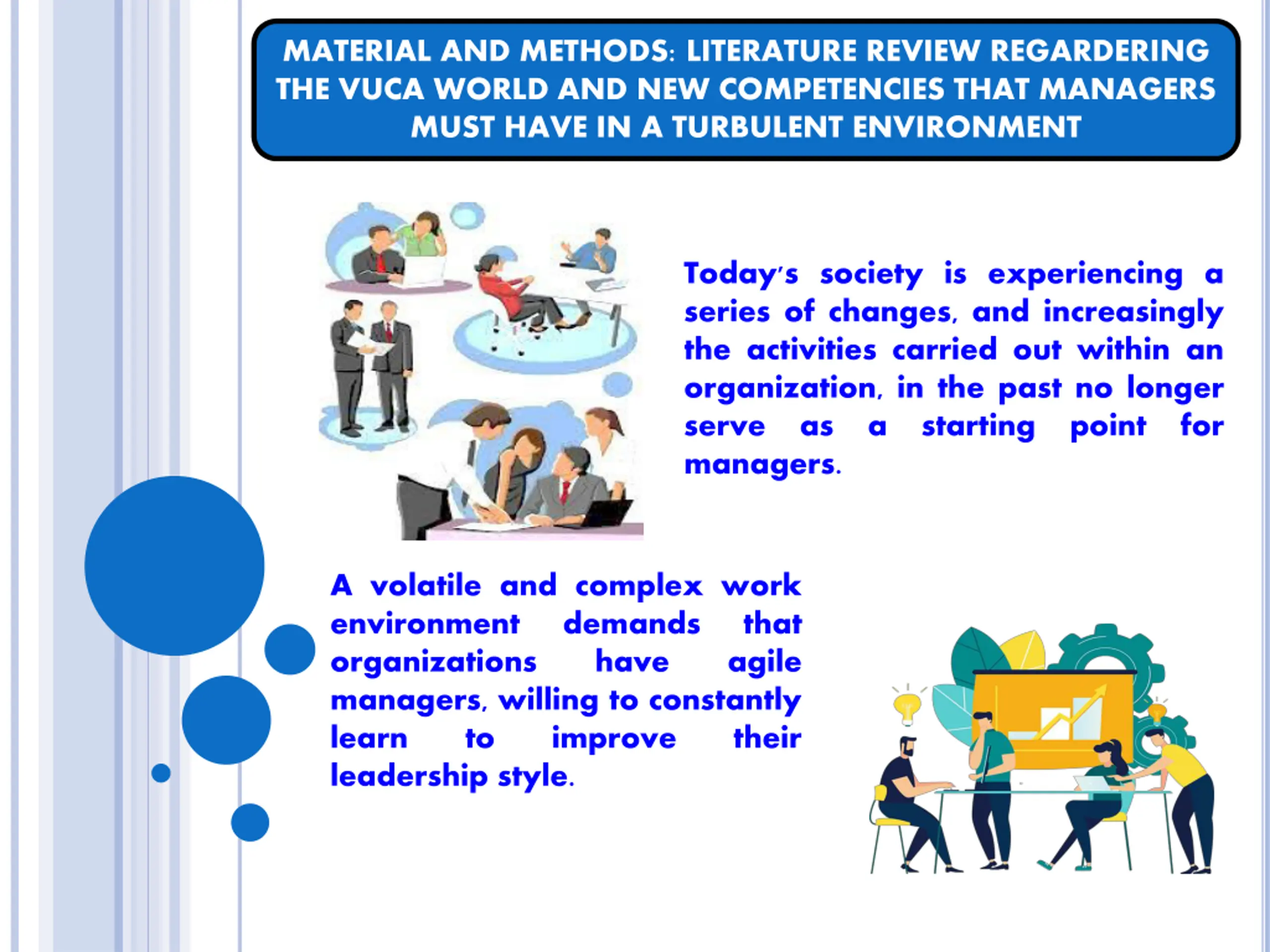 MATERIAL AND METHODS: LITERATURE REVIEW REGARDERING THE VUCA WORLD AND NEW COMPETENCIES THAT MANAGERS MUST HAVE IN A TURBULENT ENVIRONMENT

Today's society is experiencing a series of changes, and increasingly the activities carried out within an organization, in the past no longer serve as a starting point for managers.

A volatile and complex work environment demands that organizations have agile managers, willing to constantly learn to improve their leadership style.